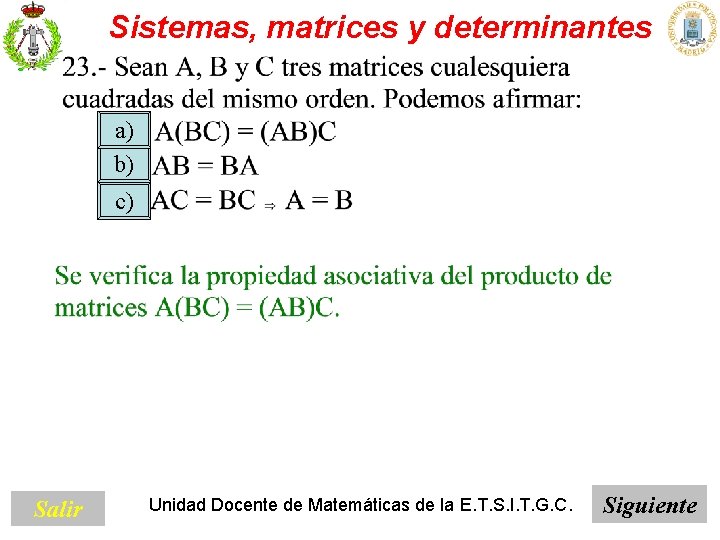 Sistemas, matrices y determinantes

23.- Sean A, B y C tres matrices cualesquiera cuadradas del mismo orden. Podemos afirmar:

a) $A(BC) = (AB)C$

b) $AB = BA$

c) $AC = BC \Rightarrow A = B$

Se verifica la propiedad asociativa del producto de matrices $A(BC) = (AB)C$.

Salir

Unidad Docente de Matemáticas de la E.T.S.I.T.G.C.

Siguiente